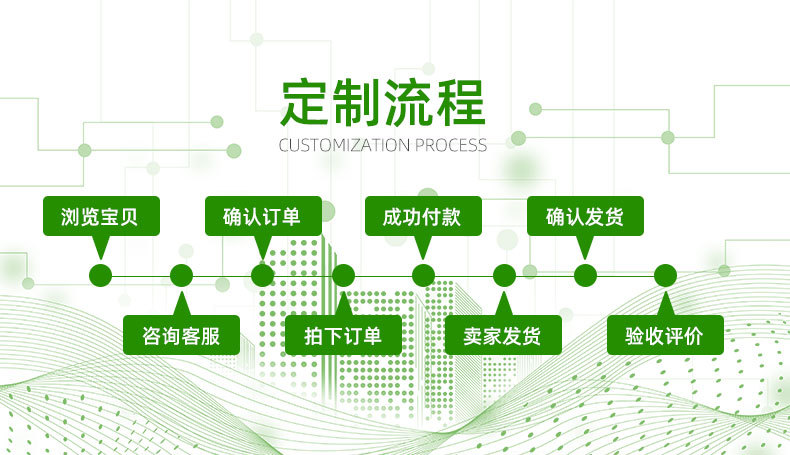 定制流程
CUSTOMIZATION PROCESS

浏览宝贝

咨询客服

确认订单

拍下订单

成功付款

卖家发货

确认发货

验收评价